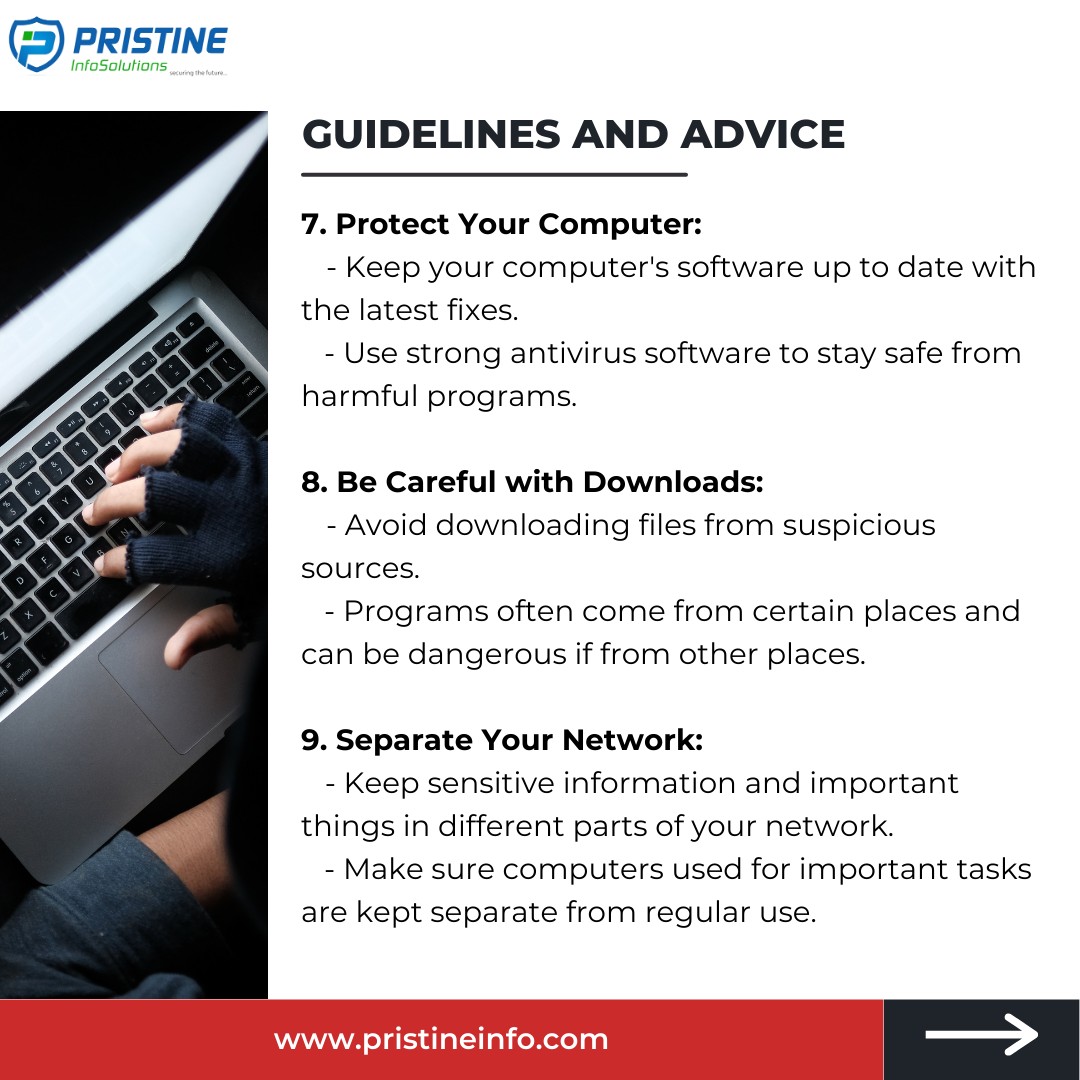 PRISTINE
InfoSolutions securing the future...

GUIDELINES AND ADVICE

7. Protect Your Computer:
- Keep your computer's software up to date with the latest fixes.
- Use strong antivirus software to stay safe from harmful programs.

8. Be Careful with Downloads:
- Avoid downloading files from suspicious sources.
- Programs often come from certain places and can be dangerous if from other places.

9. Separate Your Network:
- Keep sensitive information and important things in different parts of your network.
- Make sure computers used for important tasks are kept separate from regular use.

www.pristineinfo.com